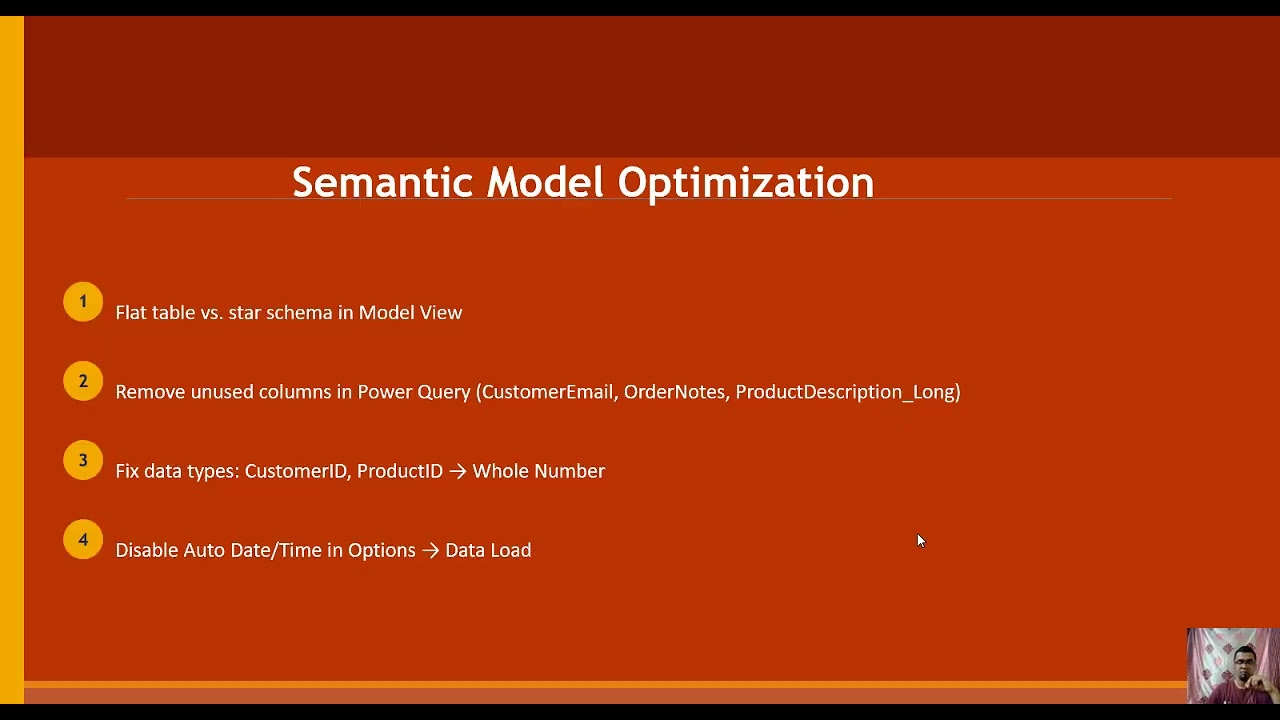 Semantic Model Optimization

1 Flat table vs. star schema in Model View

2 Remove unused columns in Power Query (CustomerEmail, OrderNotes, ProductDescription_Long)

3 Fix data types: CustomerID, ProductID → Whole Number

4 Disable Auto Date/Time in Options → Data Load